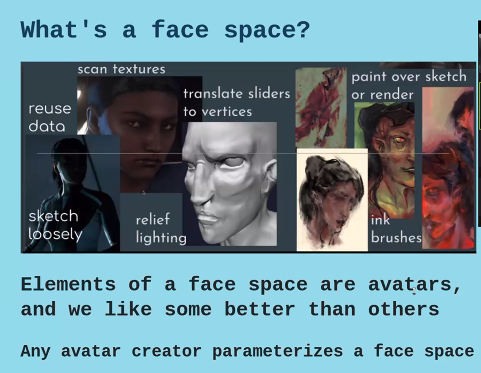 What's a face space?

scan textures

reuse data

translate sliders to vertices

paint over sketch or render

sketch loosely

relief lighting

ink brushes

Elements of a face space are avatars, and we like some better than others

Any avatar creator parameterizes a face space